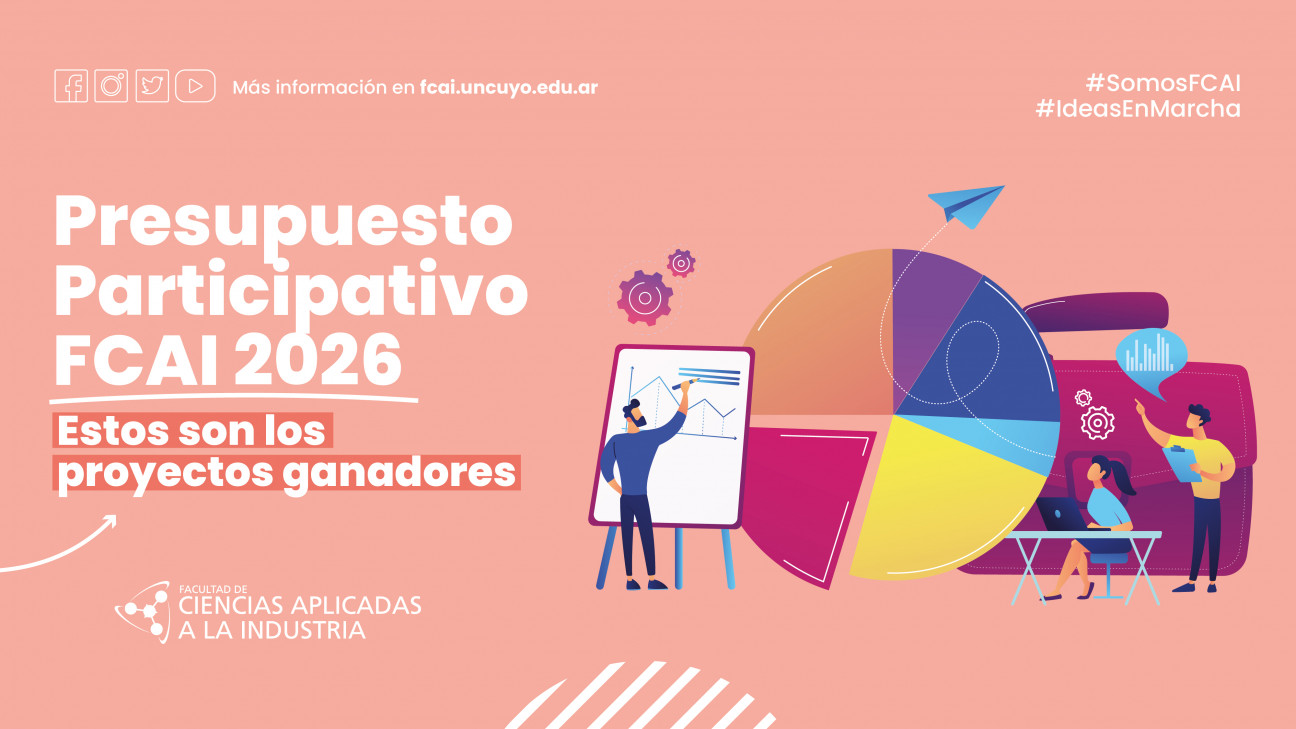 Más información en fcai.uncuyo.edu.ar

#SomosFCAI
#IdeasEnMarcha

Presupuesto Participativo FCAI 2026

Estos son los proyectos ganadores

FACULTAD DE
CIENCIAS APLICADAS
A LA INDUSTRIA